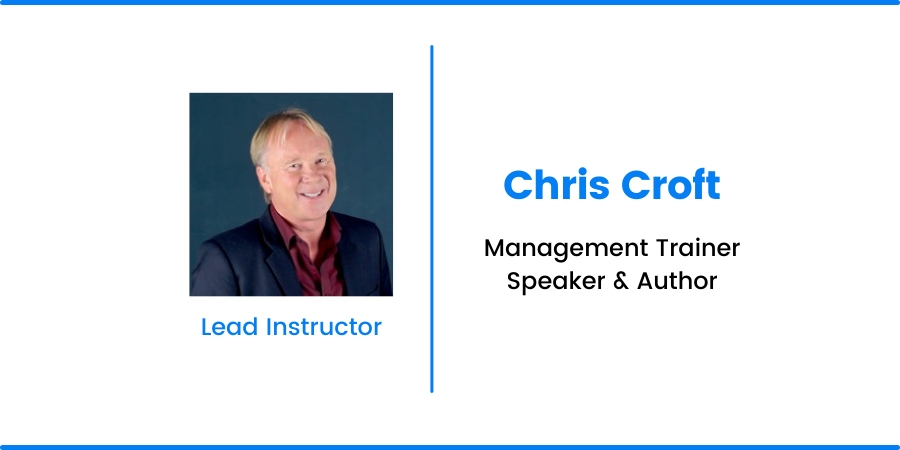 Lead Instructor

Chris Croft

Management Trainer
Speaker & Author